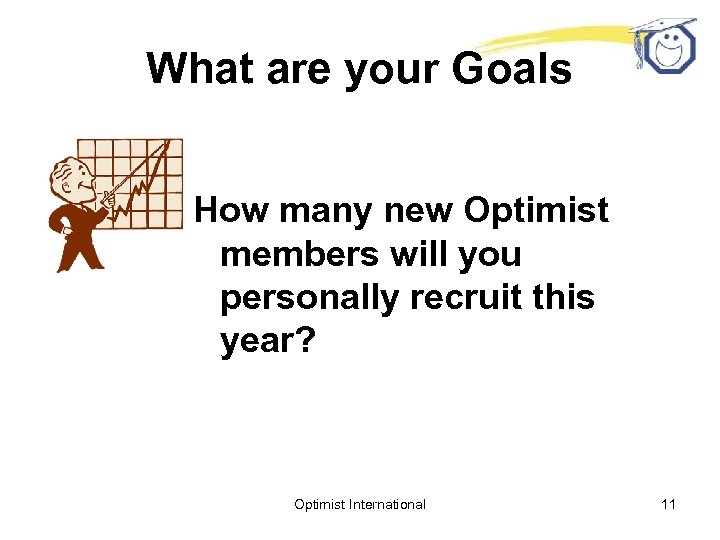 What are your Goals

How many new Optimist members will you personally recruit this year?

Optimist International

11